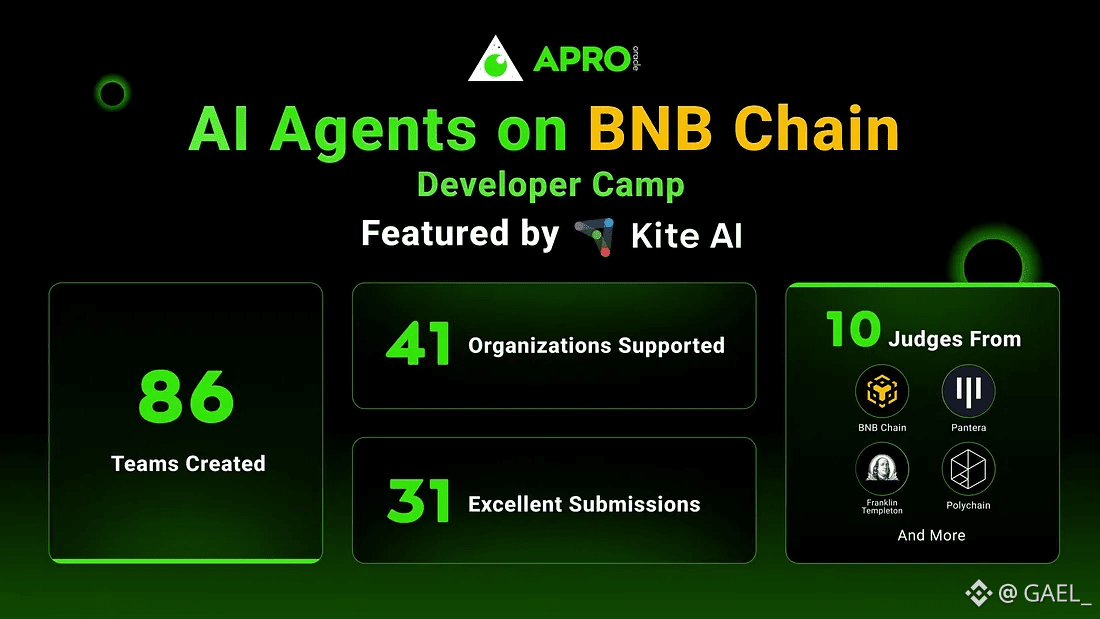 APRO oracle

AI Agents on BNB Chain

Developer Camp

Featured by Kite AI

86

Teams Created

41 Organizations Supported

31 Excellent Submissions

10 Judges From

BNB Chain

Pantera

Franklin Templeton

Polychain

And More

@ GAEL_